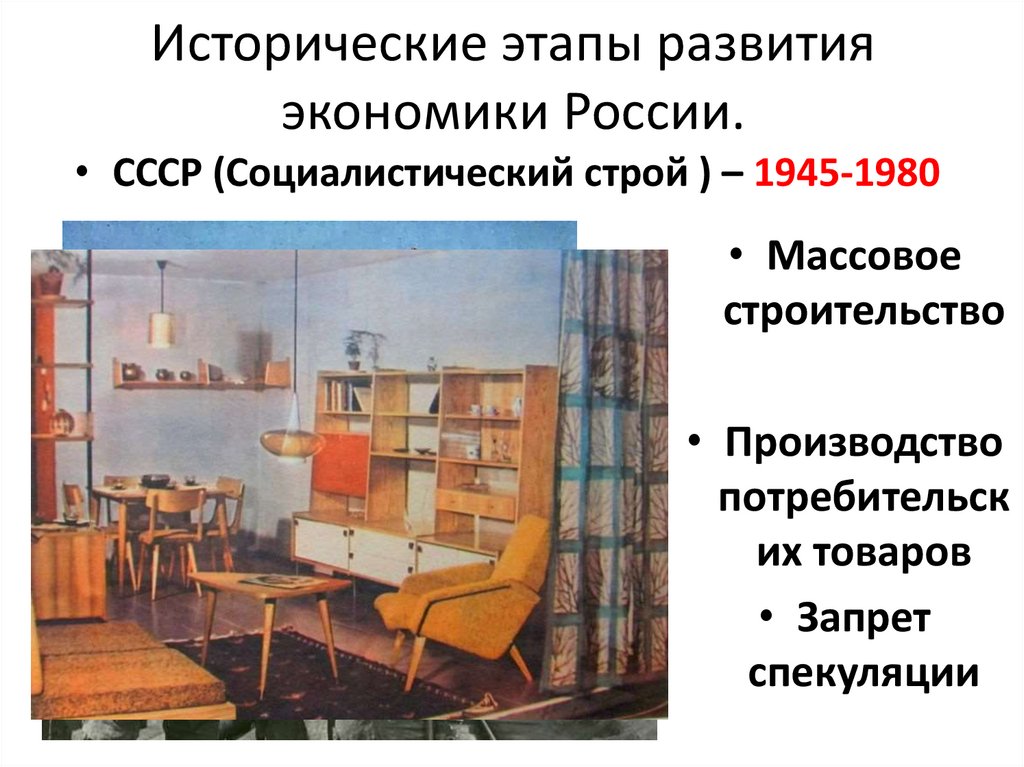 Исторические этапы развития экономики России.

• СССР (Социалистический строй ) – 1945-1980

• Массовое строительство

• Производство потребительских товаров

• Запрет спекуляции